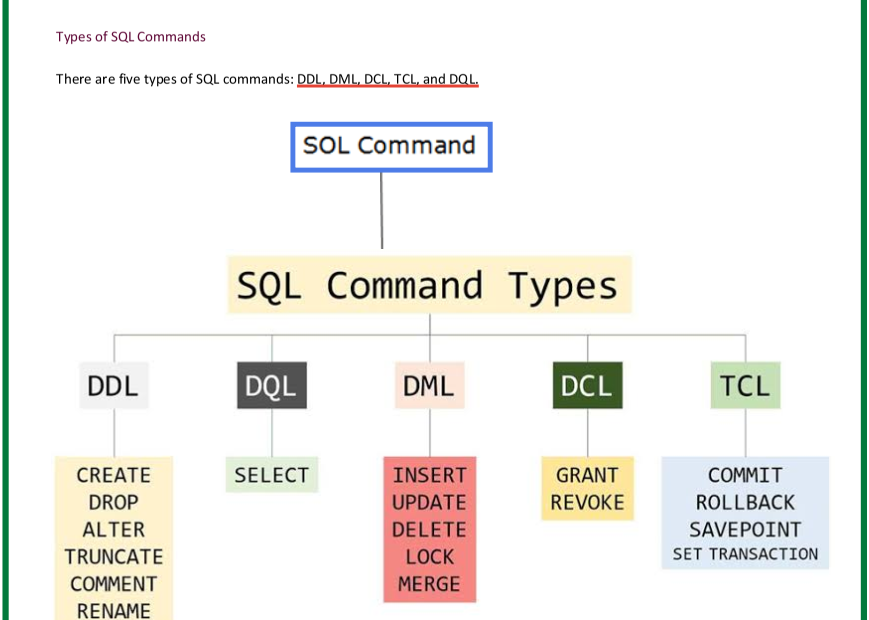 Types of SQL Commands

There are five types of SQL commands: DDL, DML, DCL, TCL, and DQL.

SOL Command

SQL Command Types

DDL

DQL

DML

DCL

TCL

CREATE
DROP
ALTER
TRUNCATE
COMMENT
RENAME

SELECT

INSERT
UPDATE
DELETE
LOCK
MERGE

GRANT
REVOKE

COMMIT
ROLLBACK
SAVEPOINT
SET TRANSACTION